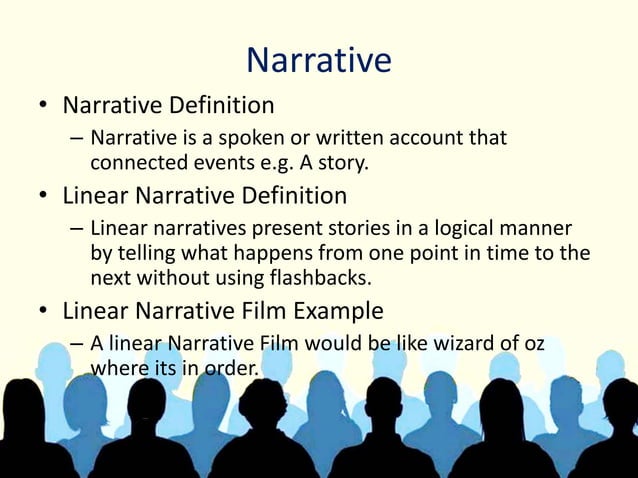 Narrative

• Narrative Definition
– Narrative is a spoken or written account that connected events e.g. A story.

• Linear Narrative Definition
– Linear narratives present stories in a logical manner by telling what happens from one point in time to the next without using flashbacks.

• Linear Narrative Film Example
– A linear Narrative Film would be like wizard of oz where its in order.